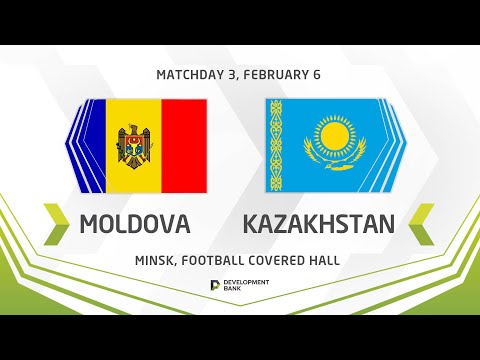 MATCHDAY 3, FEBRUARY 6

MOLDOVA

KAZAKHSTAN

MINSK, FOOTBALL COVERED HALL

DEVELOPMENT BANK